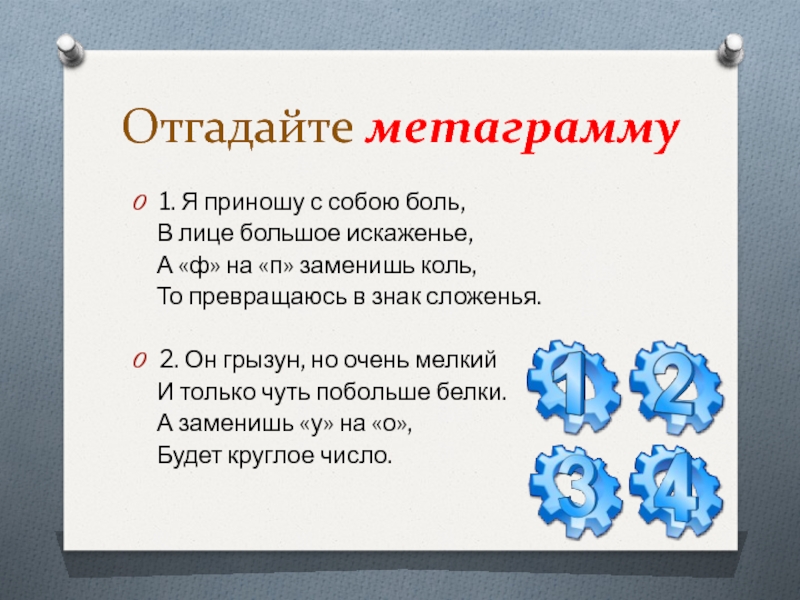 Отгадайте метаграмму

1. Я приношу с собою боль,
В лице большое искаженье,
А «ф» на «п» заменишь коль,
То превращаюсь в знак сложенья.

2. Он грызун, но очень мелкий
И только чуть побольше белки.
А заменишь «у» на «о»,
Будет круглое число.

1 2 3 4